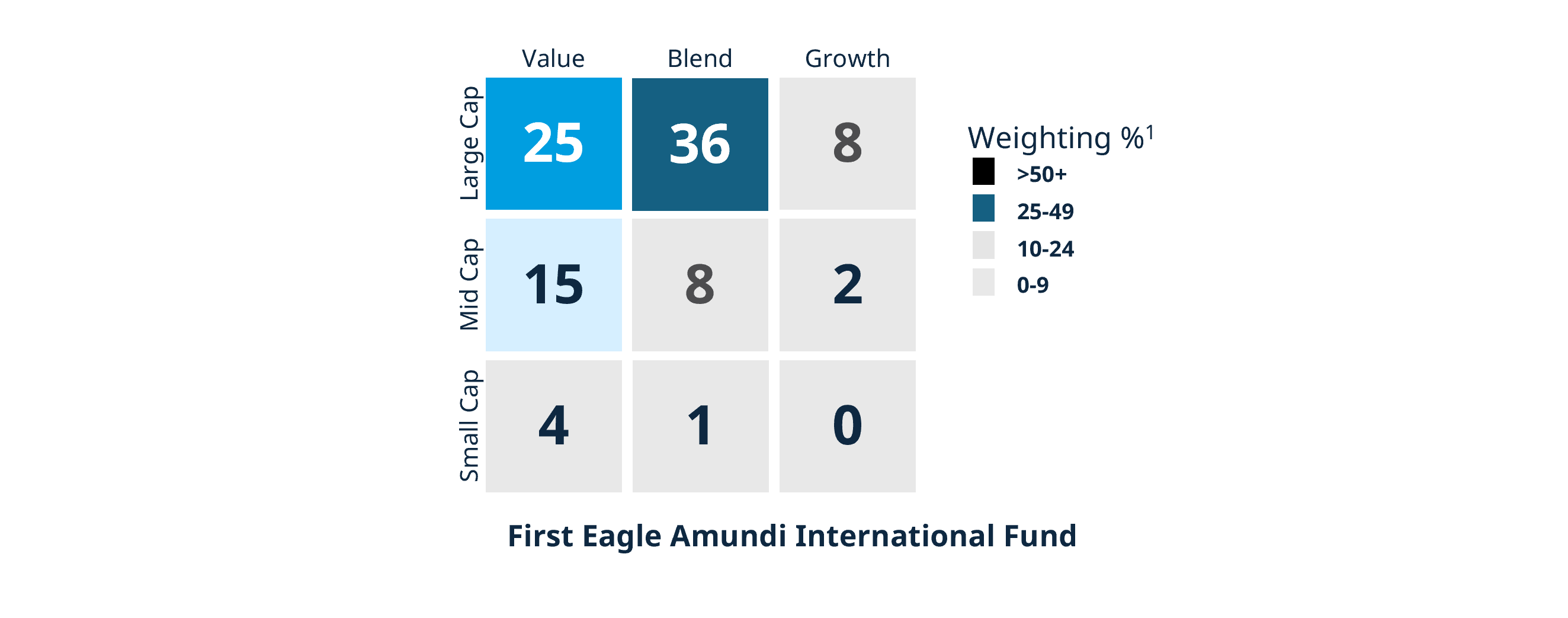 |  | Value | Blend | Growth |
|---|---|---|---|
| Large Cap | 25 | 36 | 8 |
| Mid Cap | 15 | 8 | 2 |
| Small Cap | 4 | 1 | 0 |

Weighting %$^1$
>50+
25-49
10-24
0-9

First Eagle Amundi International Fund